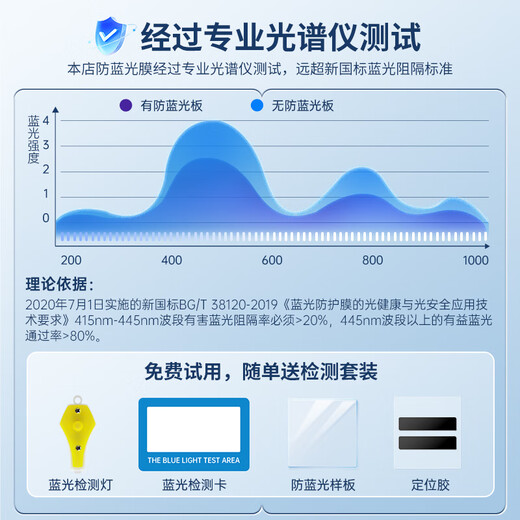 经过专业光谱仪测试

本店防蓝光膜经过专业光谱仪测试，远超新国标蓝光阻隔标准

有防蓝光板　无防蓝光板

蓝光强度

4
3
2
1
0

200　400　600　800　1000

理论依据：

2020年7月1日实施的新国标BG/T 38120-2019《蓝光防护膜的光健康与光安全应用技术要求》415nm-445nm波段有害蓝光阻隔率必须>20%，445nm波段以上的有益蓝光通过率>80%。

免费试用，随单送检测套装

THE BLUE LIGHT TEST AREA

蓝光检测灯　蓝光检测卡　防蓝光样板　定位胶